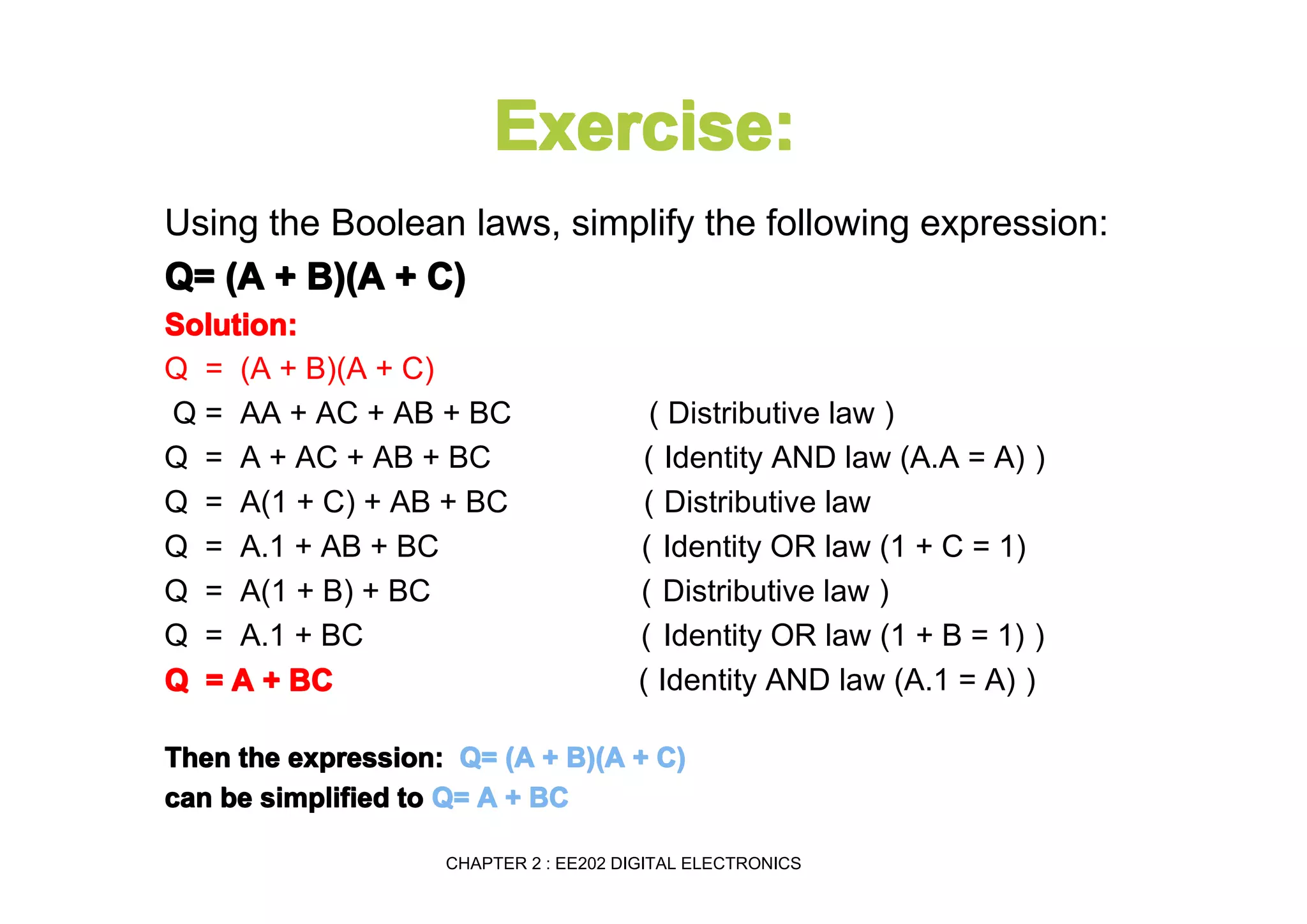 Exercise:

Using the Boolean laws, simplify the following expression:

Q= (A + B)(A + C)

Solution:

Q = (A + B)(A + C)
Q = AA + AC + AB + BC ( Distributive law )
Q = A + AC + AB + BC ( Identity AND law (A.A = A) )
Q = A(1 + C) + AB + BC ( Distributive law
Q = A.1 + AB + BC ( Identity OR law (1 + C = 1)
Q = A(1 + B) + BC ( Distributive law )
Q = A.1 + BC ( Identity OR law (1 + B = 1) )
Q = A + BC ( Identity AND law (A.1 = A) )

Then the expression: Q= (A + B)(A + C)
can be simplified to Q= A + BC

CHAPTER 2 : EE202 DIGITAL ELECTRONICS